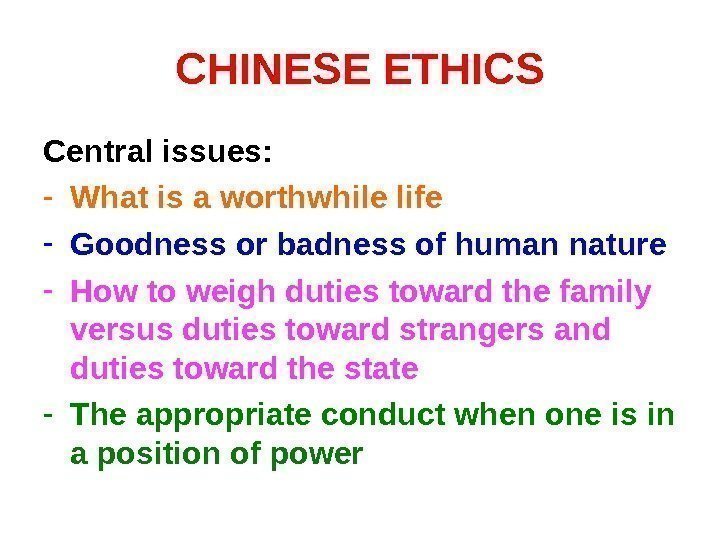 CHINESE ETHICS

Central issues:
- What is a worthwhile life
- Goodness or badness of human nature
- How to weigh duties toward the family versus duties toward strangers and duties toward the state
- The appropriate conduct when one is in a position of power